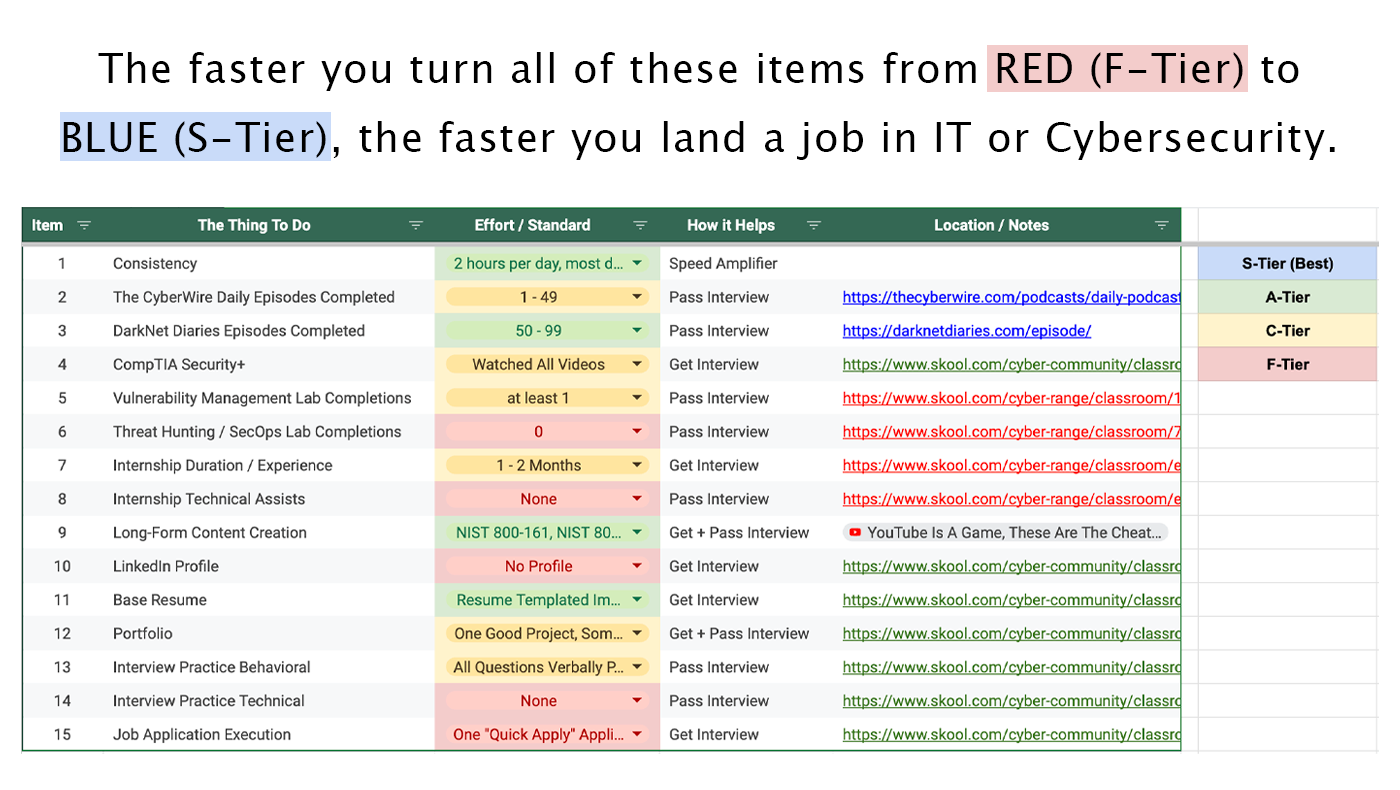 The faster you turn all of these items from RED (F-Tier) to BLUE (S-Tier), the faster you land a job in IT or Cybersecurity.

| Item | The Thing To Do | Effort / Standard | How it Helps | Location / Notes |
|---|---|---|---|---|
| 1 | Consistency | 2 hours per day, most d... | Speed Amplifier | |
| 2 | The CyberWire Daily Episodes Completed | 1 - 49 | Pass Interview | https://thecyberwire.com/podcasts/daily-podcast |
| 3 | DarkNet Diaries Episodes Completed | 50 - 99 | Pass Interview | https://darknetdiaries.com/episode/ |
| 4 | CompTIA Security+ | Watched All Videos | Get Interview | https://www.skool.com/cyber-community/classro |
| 5 | Vulnerability Management Lab Completions | at least 1 | Pass Interview | https://www.skool.com/cyber-range/classroom/1 |
| 6 | Threat Hunting / SecOps Lab Completions | 0 | Pass Interview | https://www.skool.com/cyber-range/classroom/7 |
| 7 | Internship Duration / Experience | 1 - 2 Months | Get Interview | https://www.skool.com/cyber-range/classroom/e |
| 8 | Internship Technical Assists | None | Pass Interview | https://www.skool.com/cyber-range/classroom/e |
| 9 | Long-Form Content Creation | NIST 800-161, NIST 80... | Get + Pass Interview | YouTube Is A Game, These Are The Cheat... |
| 10 | LinkedIn Profile | No Profile | Get Interview | https://www.skool.com/cyber-community/classro |
| 11 | Base Resume | Resume Templated Im... | Get Interview | https://www.skool.com/cyber-community/classro |
| 12 | Portfolio | One Good Project, Som... | Get + Pass Interview | https://www.skool.com/cyber-community/classro |
| 13 | Interview Practice Behavioral | All Questions Verbally P... | Pass Interview | https://www.skool.com/cyber-community/classro |
| 14 | Interview Practice Technical | None | Pass Interview | https://www.skool.com/cyber-community/classro |
| 15 | Job Application Execution | One "Quick Apply" Appli... | Get Interview | https://www.skool.com/cyber-community/classro |

S-Tier (Best)
A-Tier
C-Tier
F-Tier